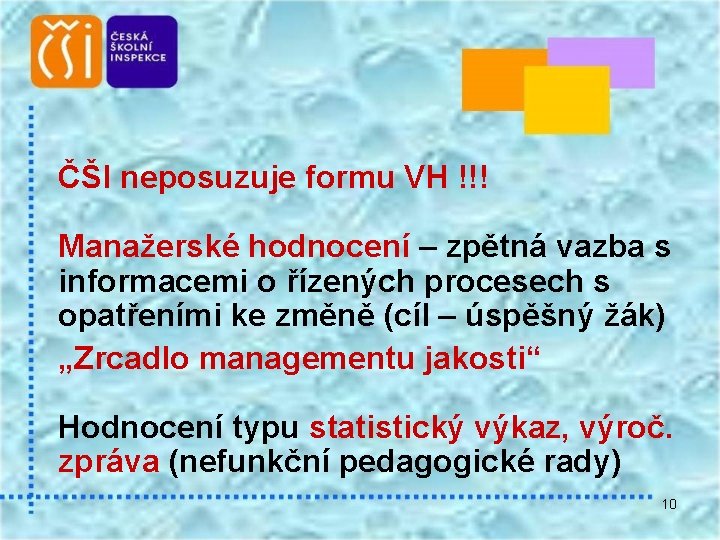 ČŠI

ČESKÁ ŠKOLNÍ INSPEKCE

ČŠI neposuzuje formu VH !!!

Manažerské hodnocení – zpětná vazba s informacemi o řízených procesech s opatřeními ke změně (cíl – úspěšný žák)
„Zrcadlo managementu jakosti“

Hodnocení typu statistický výkaz, výroč. zpráva (nefunkční pedagogické rady)

10